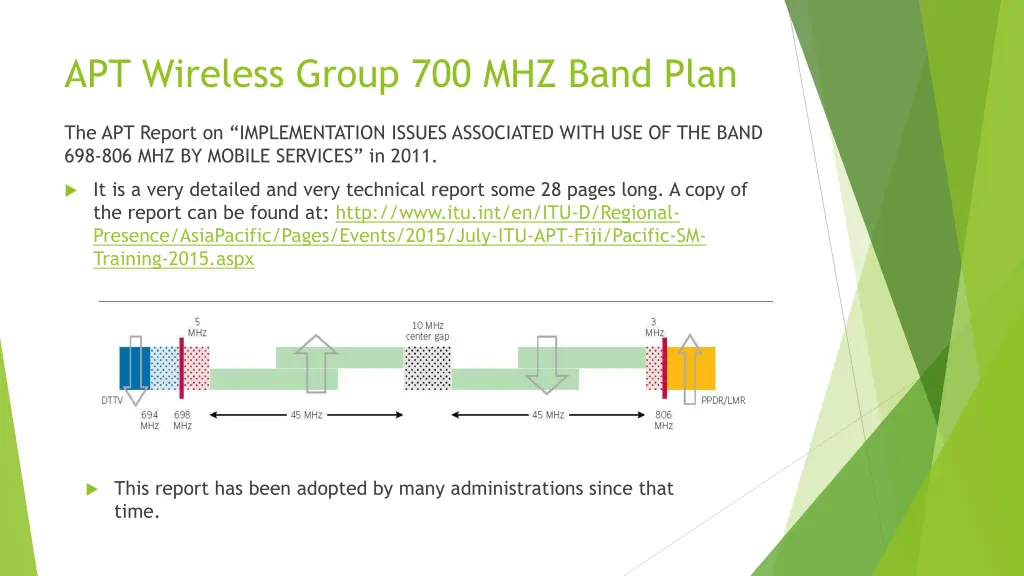 APT Wireless Group 700 MHZ Band Plan

The APT Report on “IMPLEMENTATION ISSUES ASSOCIATED WITH USE OF THE BAND 698-806 MHZ BY MOBILE SERVICES” in 2011.

It is a very detailed and very technical report some 28 pages long. A copy of the report can be found at: http://www.itu.int/en/ITU-D/Regional-Presence/AsiaPacific/Pages/Events/2015/July-ITU-APT-Fiji/Pacific-SM-Training-2015.aspx

5 MHz
10 MHz center gap
3 MHz
DTTV
694 MHz
698 MHz
45 MHz
45 MHz
806 MHz
PPDR/LMR

This report has been adopted by many administrations since that time.